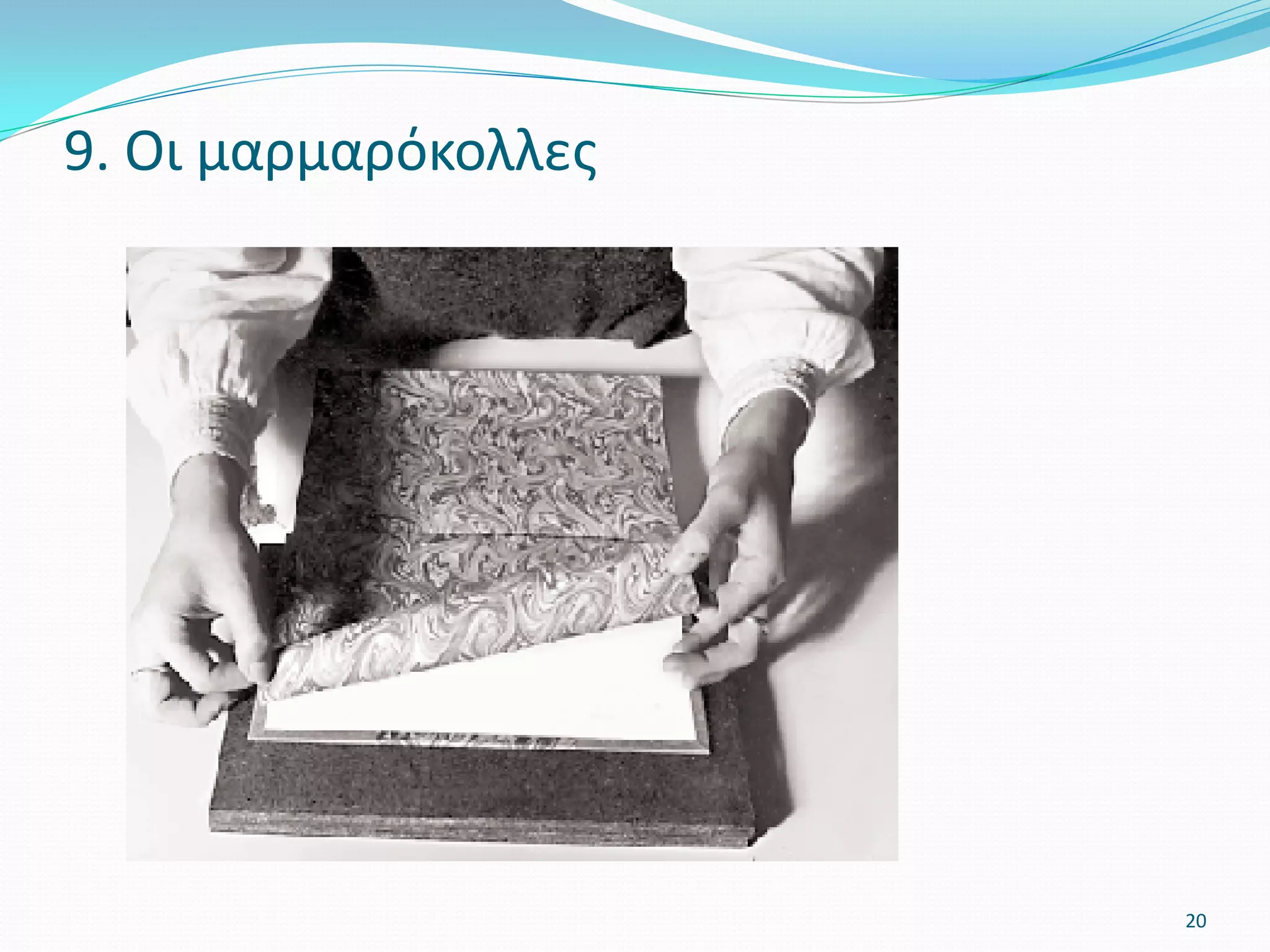 9. Οι μαρμαρόκολλες

20